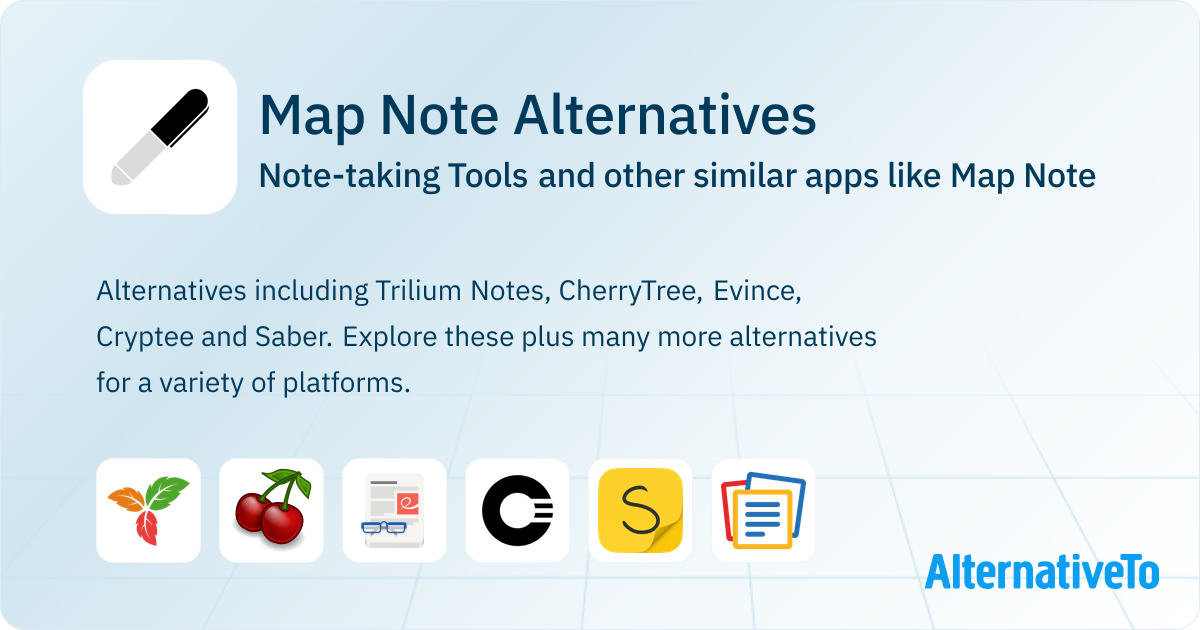 Map Note Alternatives

Note-taking Tools and other similar apps like Map Note

Alternatives including Trilium Notes, CherryTree, Evince, Cryptee and Saber. Explore these plus many more alternatives for a variety of platforms.

S

AlternativeTo